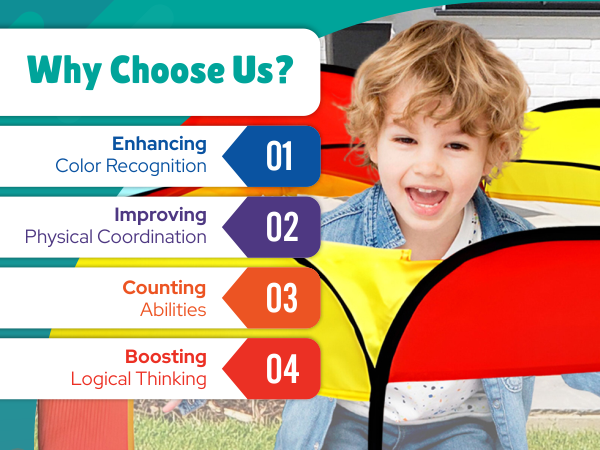 Why Choose Us?

Enhancing
Color Recognition
01

Improving
Physical Coordination
02

Counting
Abilities
03

Boosting
Logical Thinking
04